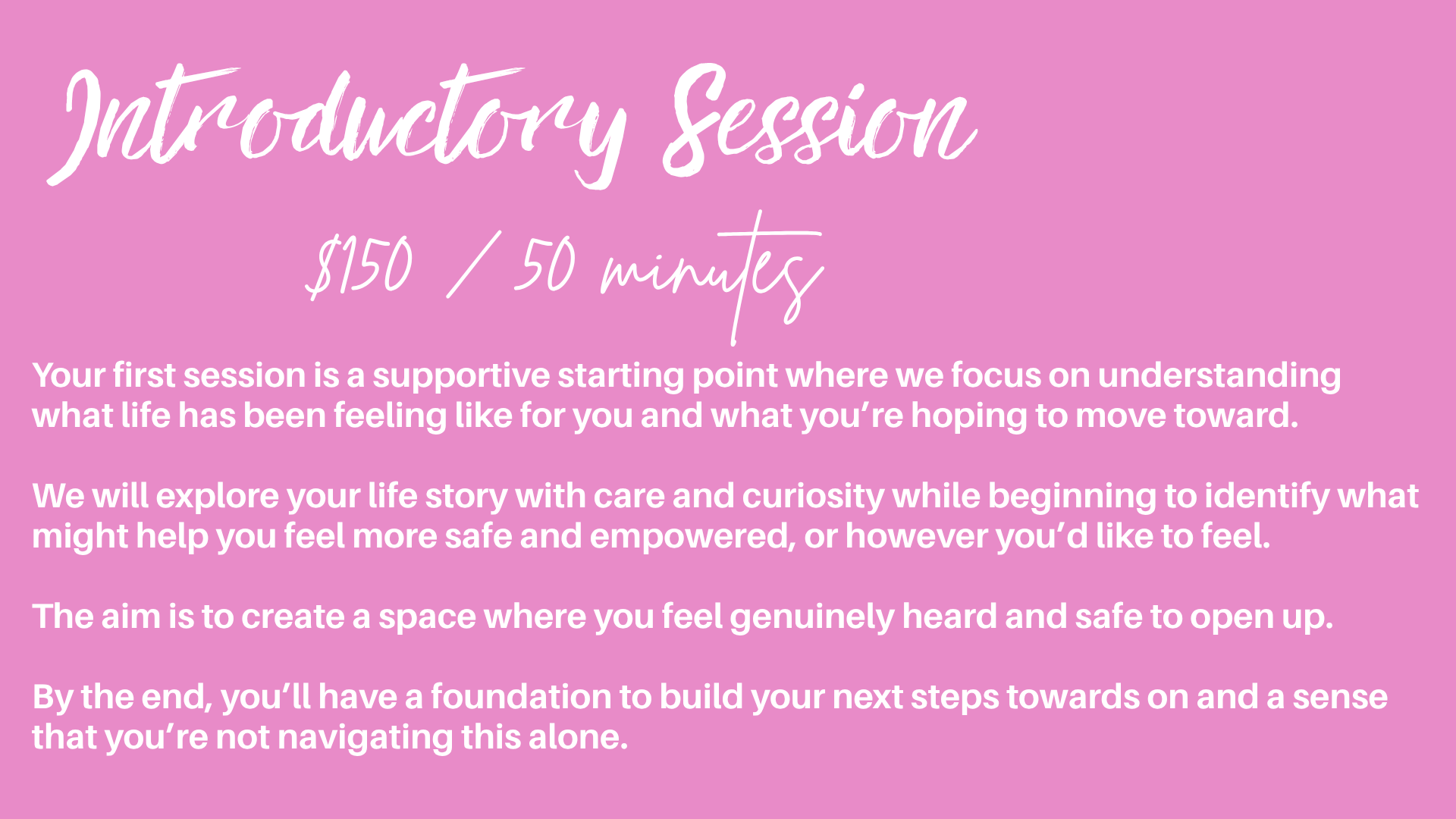 Introductory Session

\$150 / 50 minutes

Your first session is a supportive starting point where we focus on understanding what life has been feeling like for you and what you're hoping to move toward.

We will explore your life story with care and curiosity while beginning to identify what might help you feel more safe and empowered, or however you'd like to feel.

The aim is to create a space where you feel genuinely heard and safe to open up.

By the end, you'll have a foundation to build your next steps towards on and a sense that you're not navigating this alone.